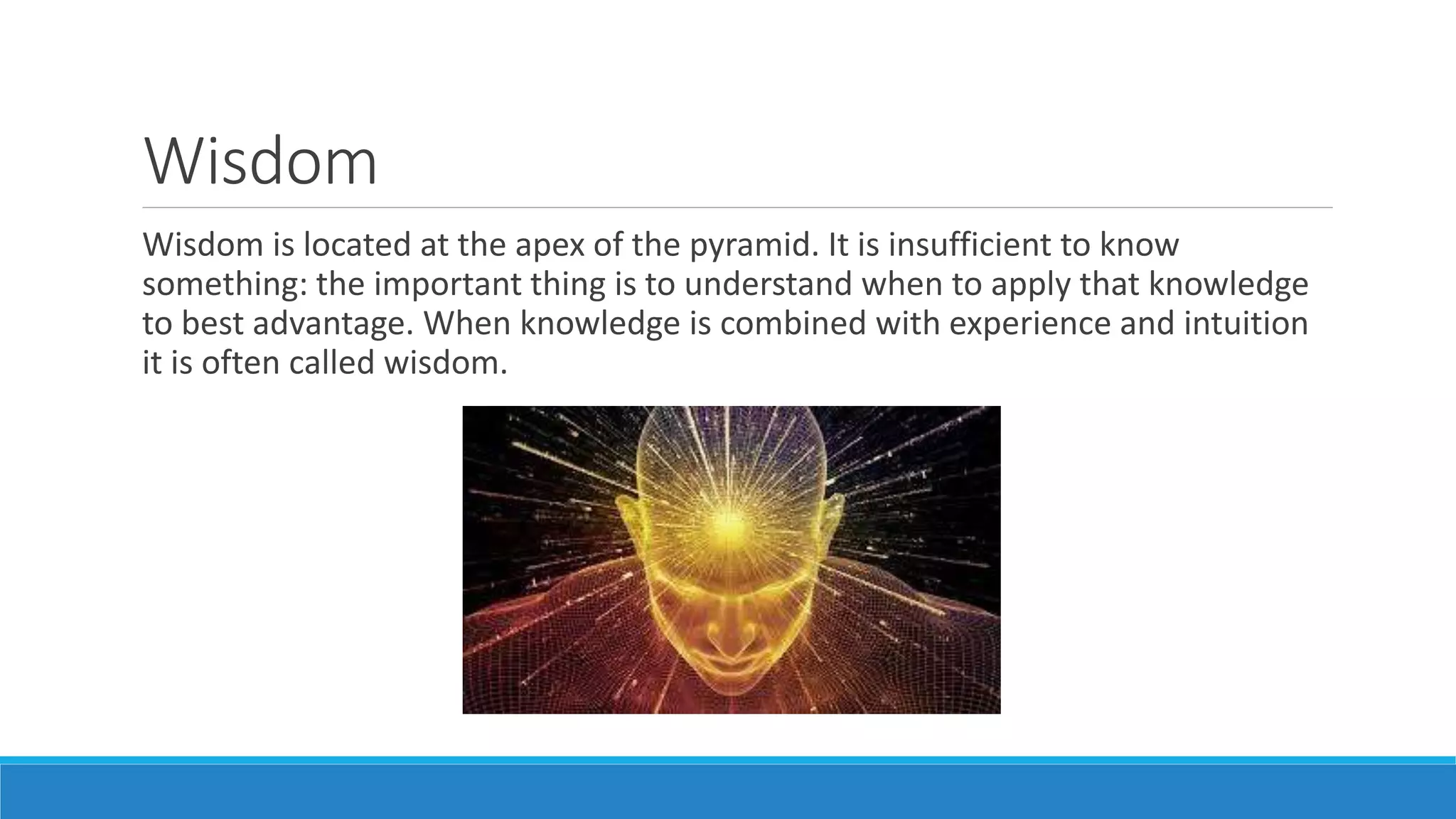 Wisdom

Wisdom is located at the apex of the pyramid. It is insufficient to know something: the important thing is to understand when to apply that knowledge to best advantage. When knowledge is combined with experience and intuition it is often called wisdom.